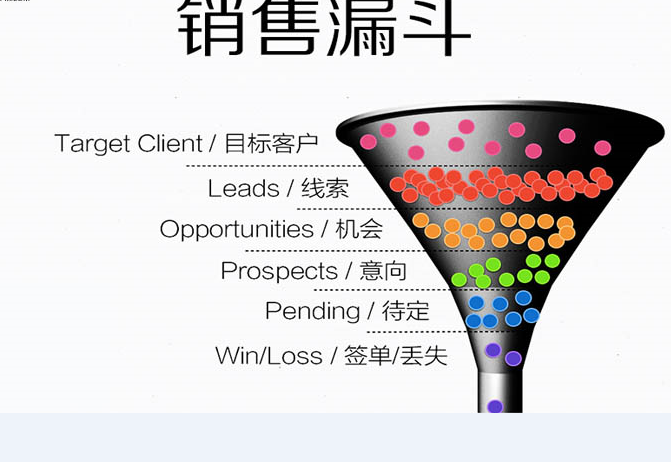 销售漏斗

Target Client / 目标客户

Leads / 线索

Opportunities / 机会

Prospects / 意向

Pending / 待定

Win/Loss / 签单/丢失